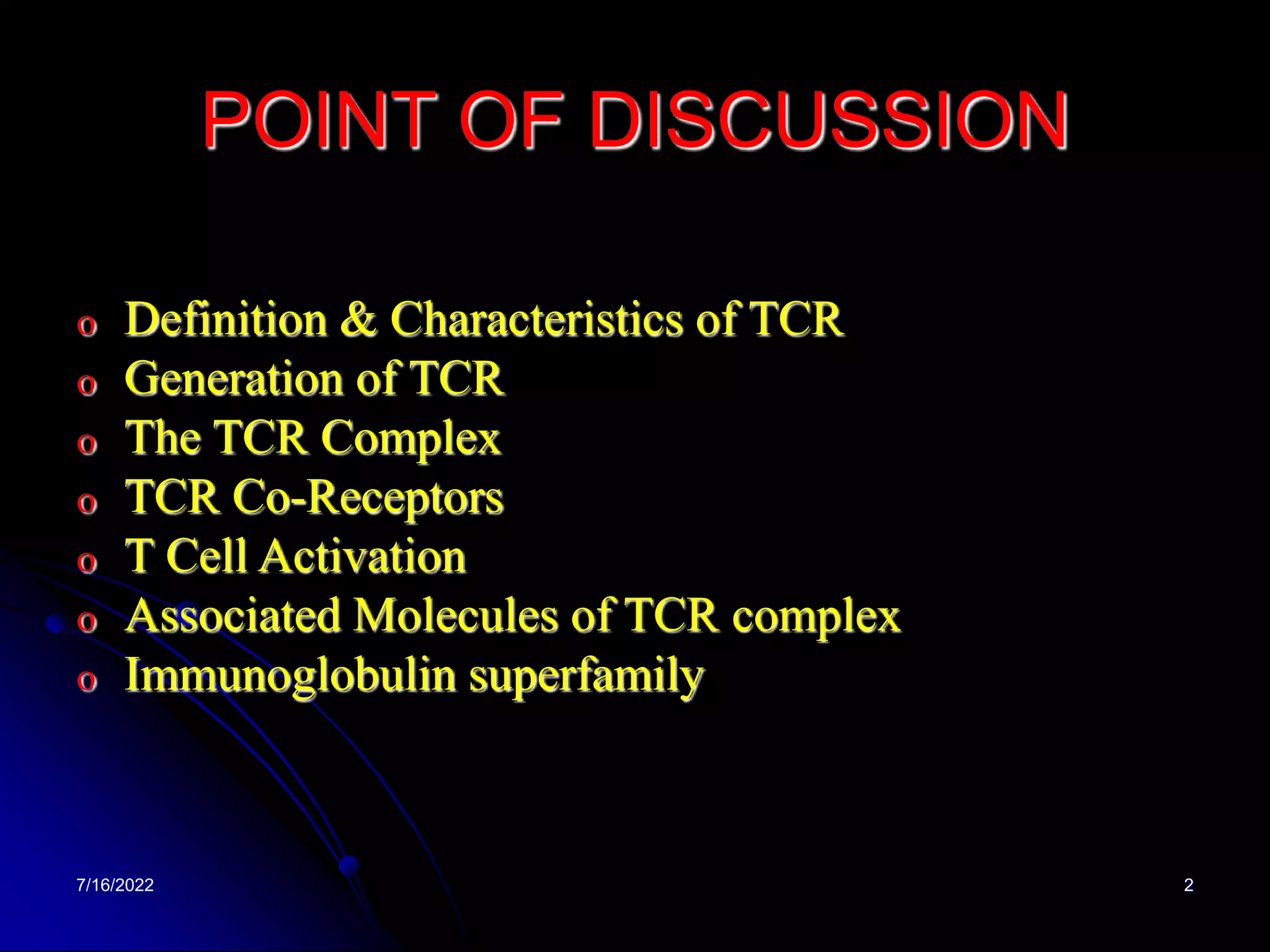 POINT OF DISCUSSION

o Definition & Characteristics of TCR
o Generation of TCR
o The TCR Complex
o TCR Co-Receptors
o T Cell Activation
o Associated Molecules of TCR complex
o Immunoglobulin superfamily

7/16/2022

2